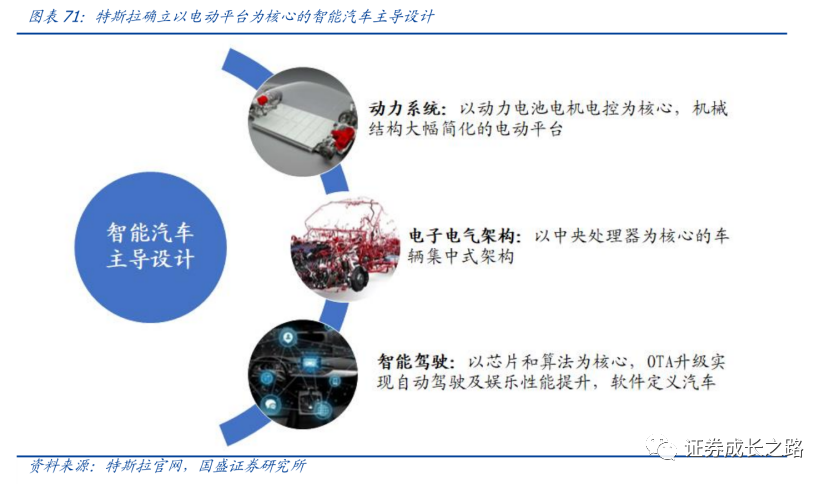 图表 71：特斯拉确立以电动平台为核心的智能汽车主导设计

智能汽车主导设计

动力系统：以动力电池电机电控为核心，机械结构大幅简化的电动平台

电子电气架构：以中央处理器为核心的车辆集中式架构

智能驾驶：以芯片和算法为核心，OTA升级实现自动驾驶及娱乐性能提升，软件定义汽车

资料来源：特斯拉官网，国盛证券研究所

证券成长之路